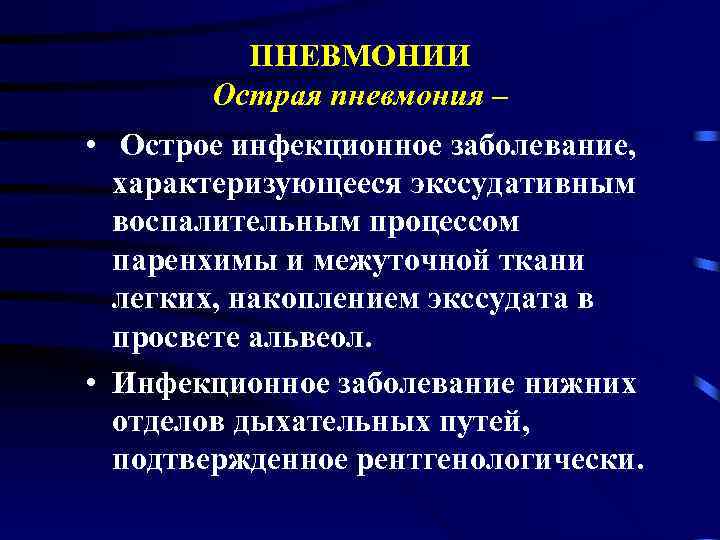 ПНЕВМОНИИ
Острая пневмония –

• Острое инфекционное заболевание, характеризующееся экссудативным воспалительным процессом паренхимы и межуточной ткани легких, накоплением экссудата в просвете альвеол.

• Инфекционное заболевание нижних отделов дыхательных путей, подтвержденное рентгенологически.